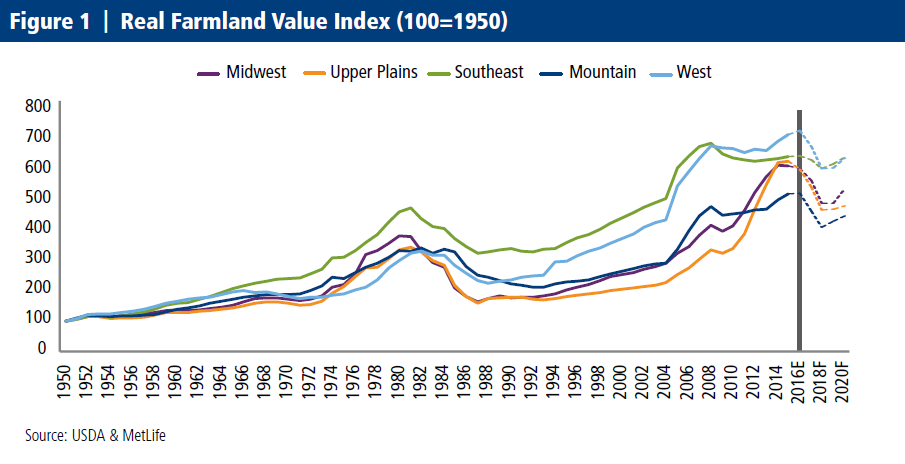 Figure 1 | Real Farmland Value Index (100=1950)

Midwest
Upper Plains
Southeast
Mountain
West

800
700
600
500
400
300
200
100
0

1950
1952
1954
1956
1958
1960
1962
1964
1966
1968
1970
1972
1974
1976
1978
1980
1982
1984
1986
1988
1990
1992
1994
1996
1998
2000
2002
2004
2006
2008
2010
2012
2014
2016E
2018F
2020F

Source: USDA & MetLife